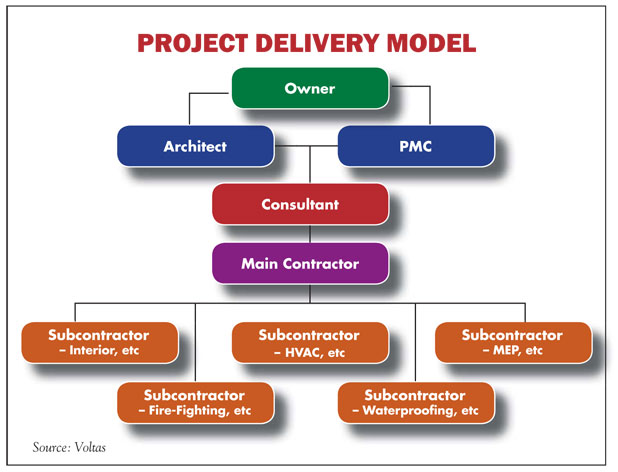 PROJECT DELIVERY MODEL

Owner

Architect

PMC

Consultant

Main Contractor

Subcontractor – Interior, etc

Subcontractor – HVAC, etc

Subcontractor – MEP, etc

Subcontractor – Fire-Fighting, etc

Subcontractor – Waterproofing, etc

Source: Voltas